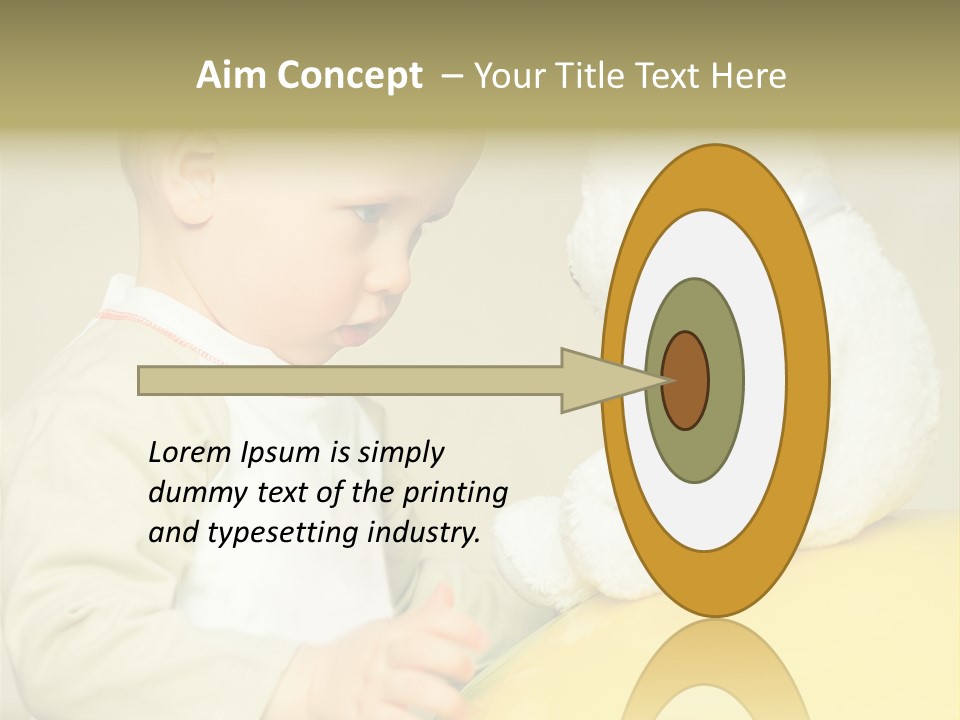 Aim Concept – Your Title Text Here

Lorem Ipsum is simply dummy text of the printing and typesetting industry.